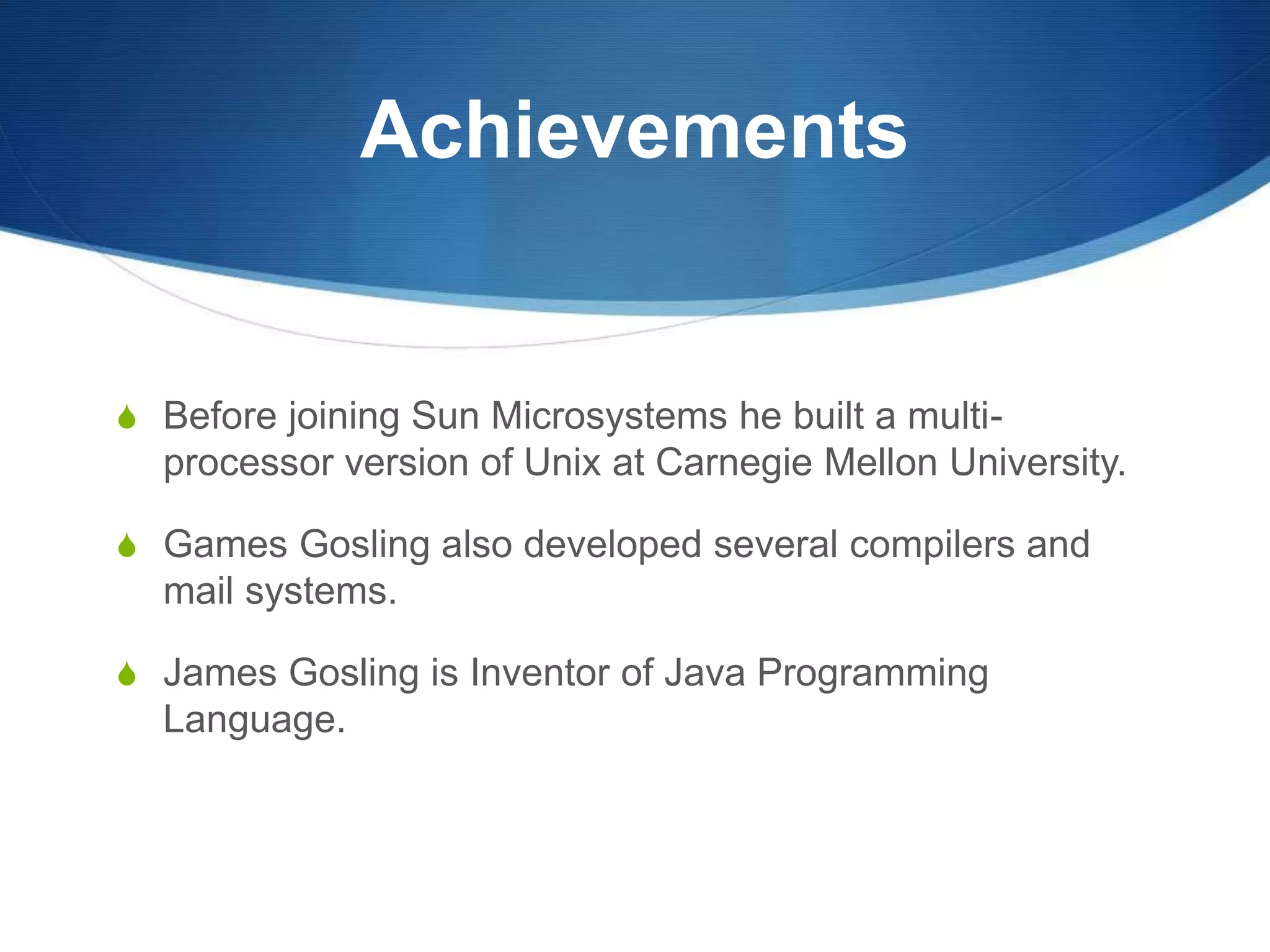 Achievements

Before joining Sun Microsystems he built a multi-processor version of Unix at Carnegie Mellon University.

Games Gosling also developed several compilers and mail systems.

James Gosling is Inventor of Java Programming Language.